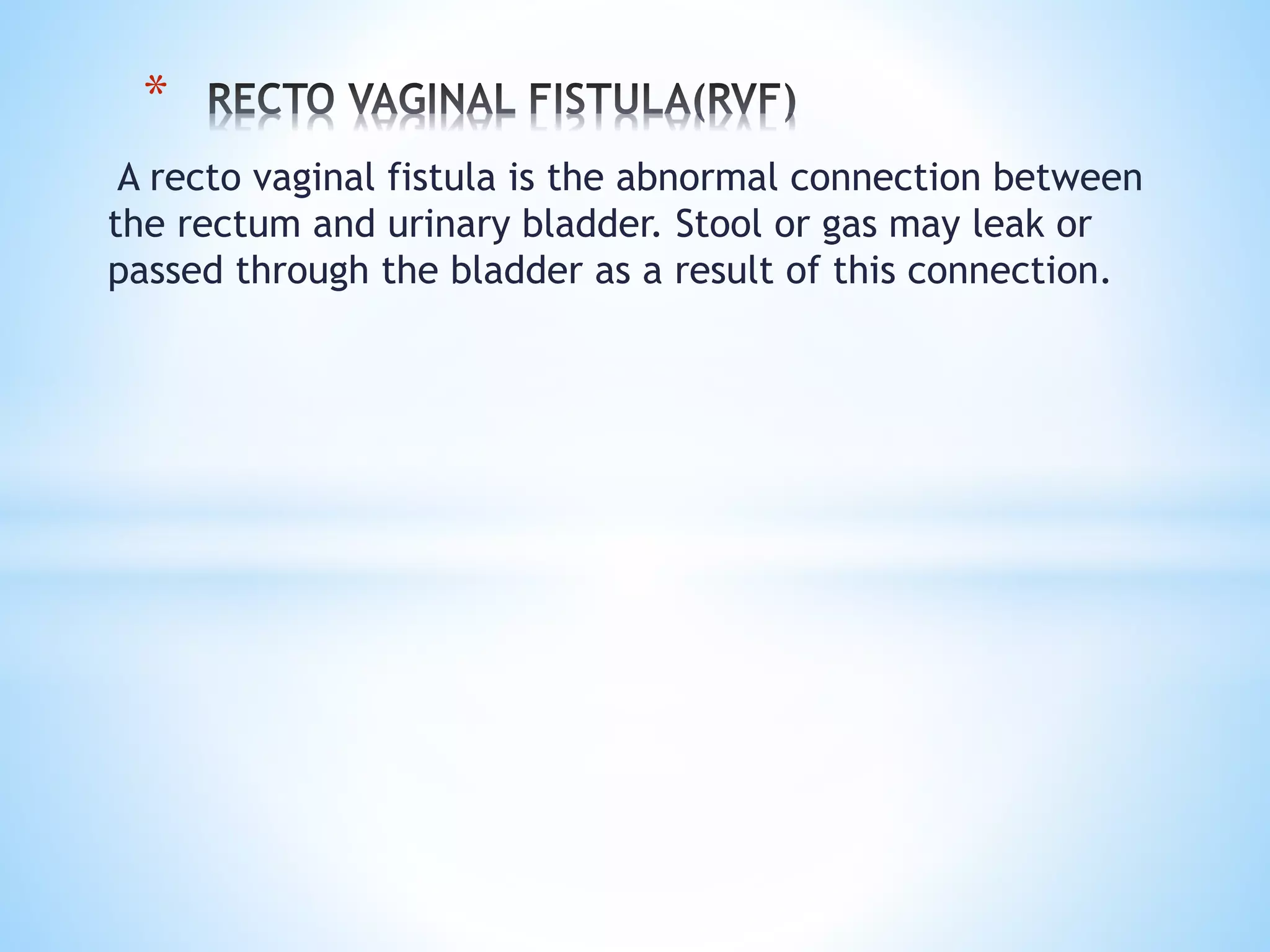 * RECTO VAGINAL FISTULA(RVF)

A recto vaginal fistula is the abnormal connection between the rectum and urinary bladder. Stool or gas may leak or passed through the bladder as a result of this connection.